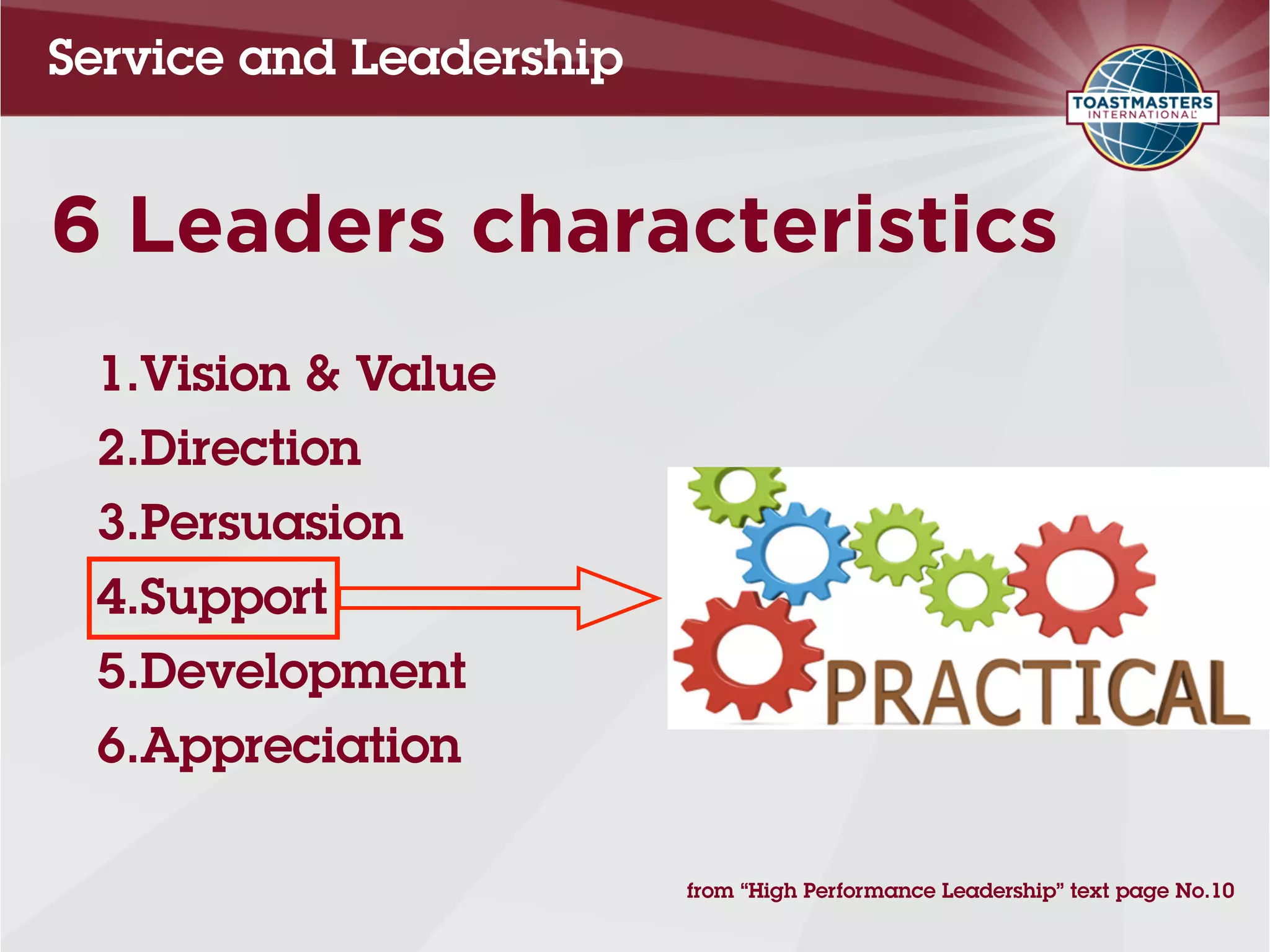 Service and Leadership

TOASTMASTERS INTERNATIONAL

6 Leaders characteristics

1.Vision & Value
2.Direction
3.Persuasion
4.Support
5.Development
6.Appreciation

PRACTICAL

from "High Performance Leadership" text page No.10